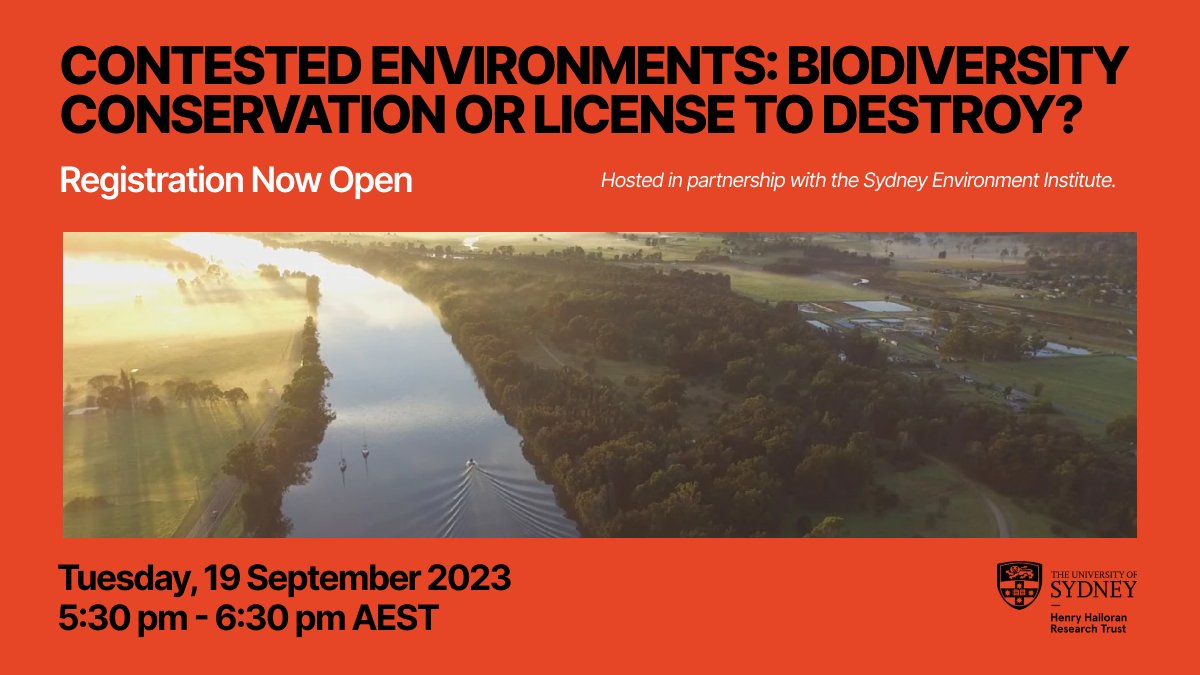 CONTESTED ENVIRONMENTS: BIODIVERSITY CONSERVATION OR LICENSE TO DESTROY?

Registration Now Open

Hosted in partnership with the Sydney Environment Institute.

Tuesday, 19 September 2023
5:30 pm - 6:30 pm AEST

THE UNIVERSITY OF SYDNEY

Henry Halloran Research Trust